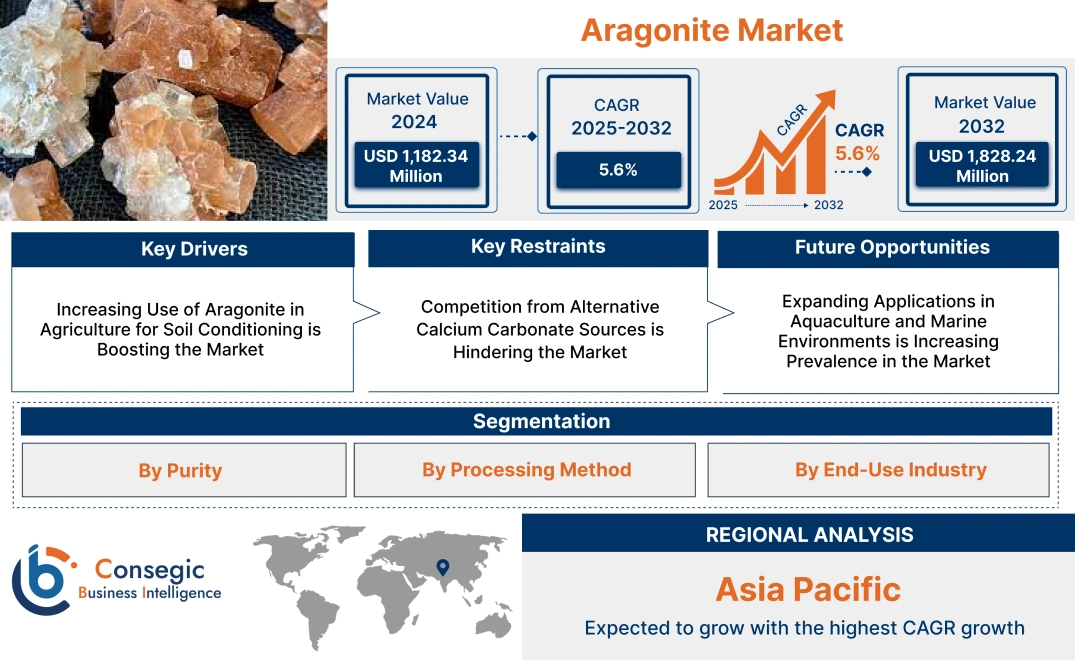 Aragonite Market

Market Value 2024

USD 1,182.34 Million

CAGR 2025-2032

5.6%

CAGR

CAGR 5.6%

2025

2032

Market Value 2032

USD 1,828.24 Million

Key Drivers

Increasing Use of Aragonite in Agriculture for Soil Conditioning is Boosting the Market

Key Restraints

Competition from Alternative Calcium Carbonate Sources is Hindering the Market

Future Opportunities

Expanding Applications in Aquaculture and Marine Environments is Increasing Prevalence in the Market

Segmentation

By Purity

By Processing Method

By End-Use Industry

Consegic Business Intelligence

REGIONAL ANALYSIS

Asia Pacific

Expected to grow with the highest CAGR growth